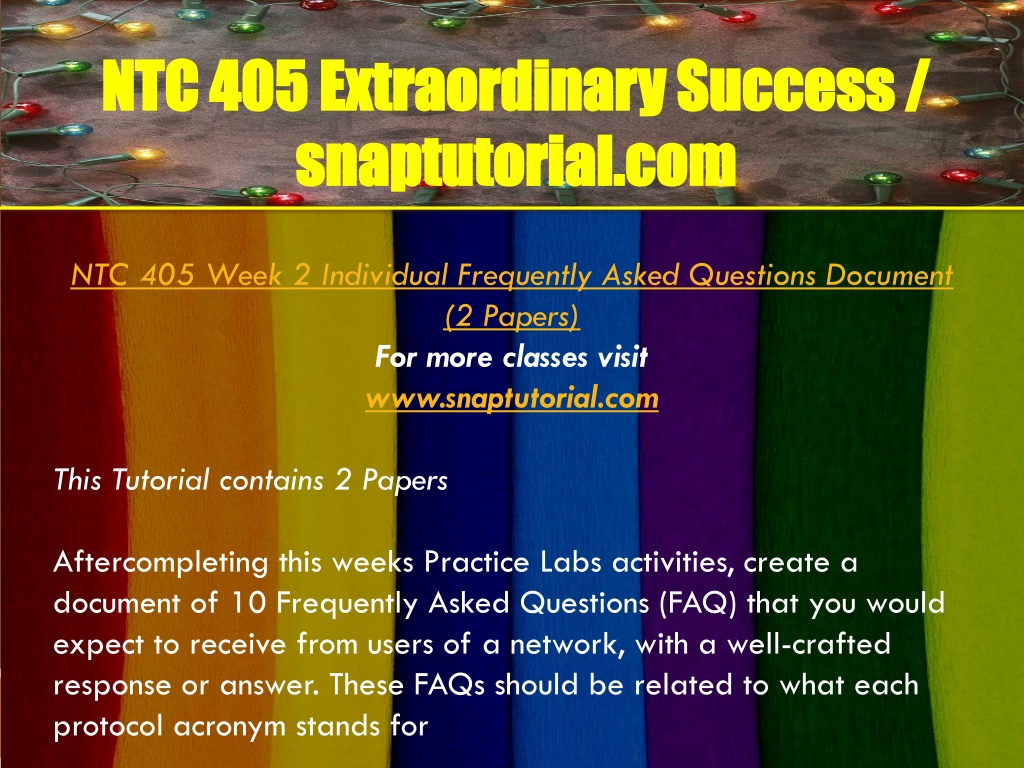 NTC 405 Extraordinary Success / snaptutorial.com

NTC 405 Week 2 Individual Frequently Asked Questions Document (2 Papers)
For more classes visit
www.snaptutorial.com

This Tutorial contains 2 Papers

Aftercompleting this weeks Practice Labs activities, create a document of 10 Frequently Asked Questions (FAQ) that you would expect to receive from users of a network, with a well-crafted response or answer. These FAQs should be related to what each protocol acronym stands for